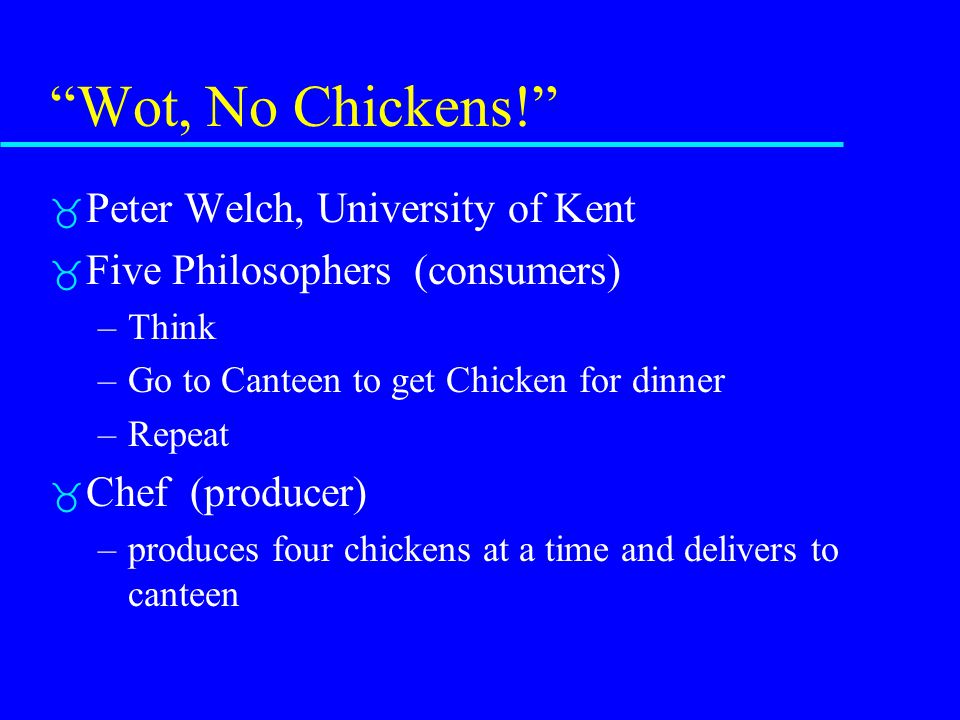 “Wot, No Chickens!”

Peter Welch, University of Kent

Five Philosophers (consumers)

– Think

– Go to Canteen to get Chicken for dinner

– Repeat

Chef (producer)

– produces four chickens at a time and delivers to canteen